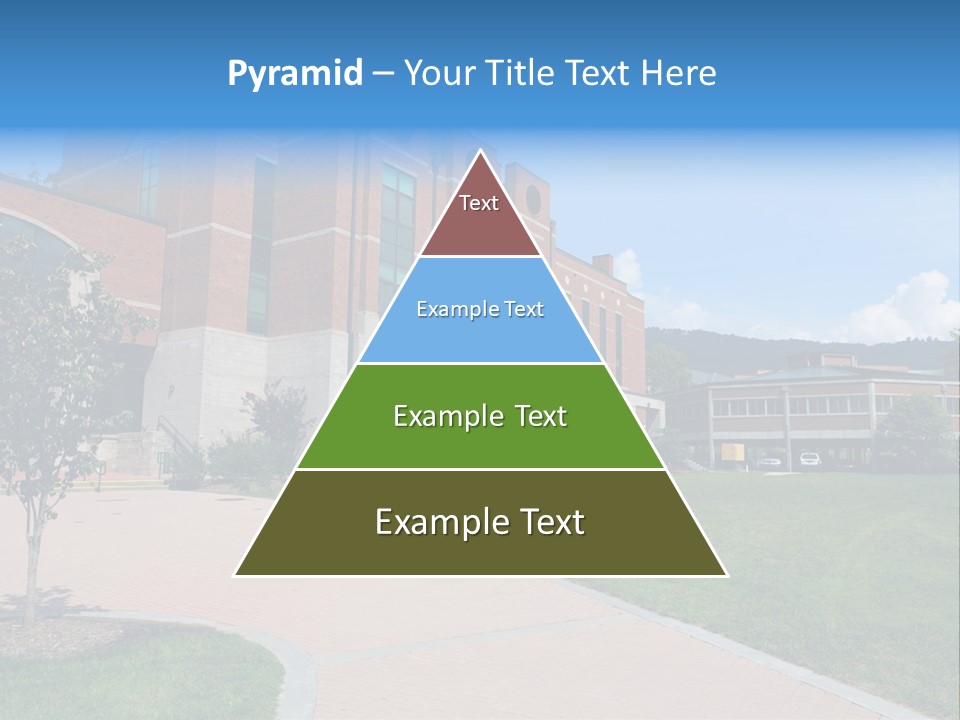 Pyramid – Your Title Text Here

Text

Example Text

Example Text

Example Text